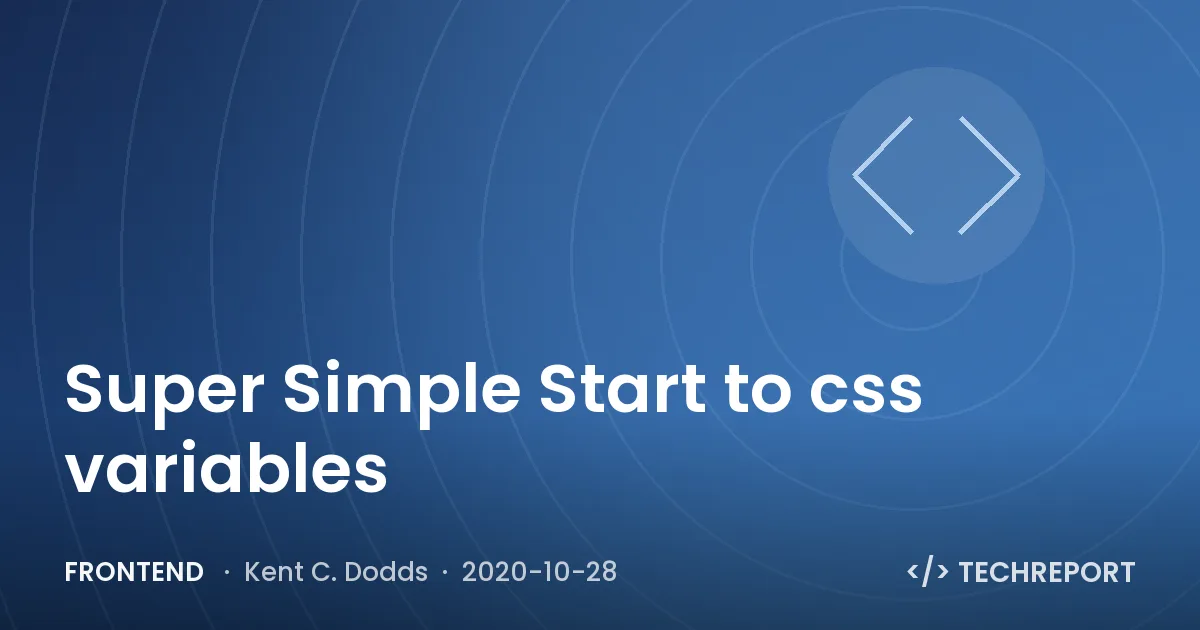 Super Simple Start to css variables

FRONTEND · Kent C. Dodds · 2020-10-28

</> TECHREPORT